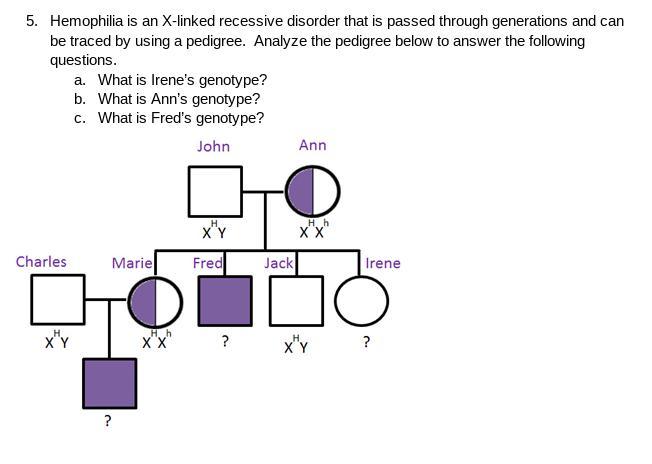 5. Hemophilia is an X-linked recessive disorder that is passed through generations and can be traced by using a pedigree. Analyze the pedigree below to answer the following questions.

a. What is Irene's genotype?
b. What is Ann's genotype?
c. What is Fred's genotype?

John

Ann

$X^HY$

$X^HX^h$

Charles

Marie

Fred

Jack

Irene

$X^HY$

$X^HX^h$

?

$X^HY$

?

?